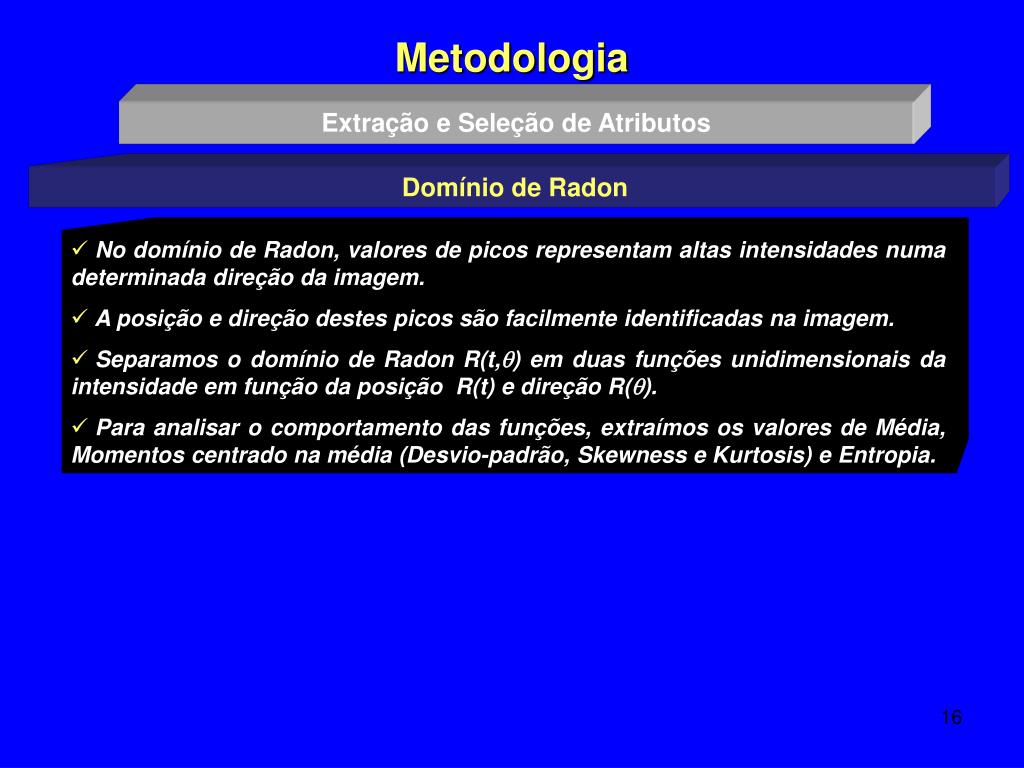 Metodologia

Extração e Seleção de Atributos

Domínio de Radon

✓ No domínio de Radon, valores de picos representam altas intensidades numa determinada direção da imagem.

✓ A posição e direção destes picos são facilmente identificadas na imagem.

✓ Separamos o domínio de Radon $R(t,\theta)$ em duas funções unidimensionais da intensidade em função da posição $R(t)$ e direção $R(\theta)$.

✓ Para analisar o comportamento das funções, extraímos os valores de Média, Momentos centrado na média (Desvio-padrão, Skewness e Kurtosis) e Entropia.

16